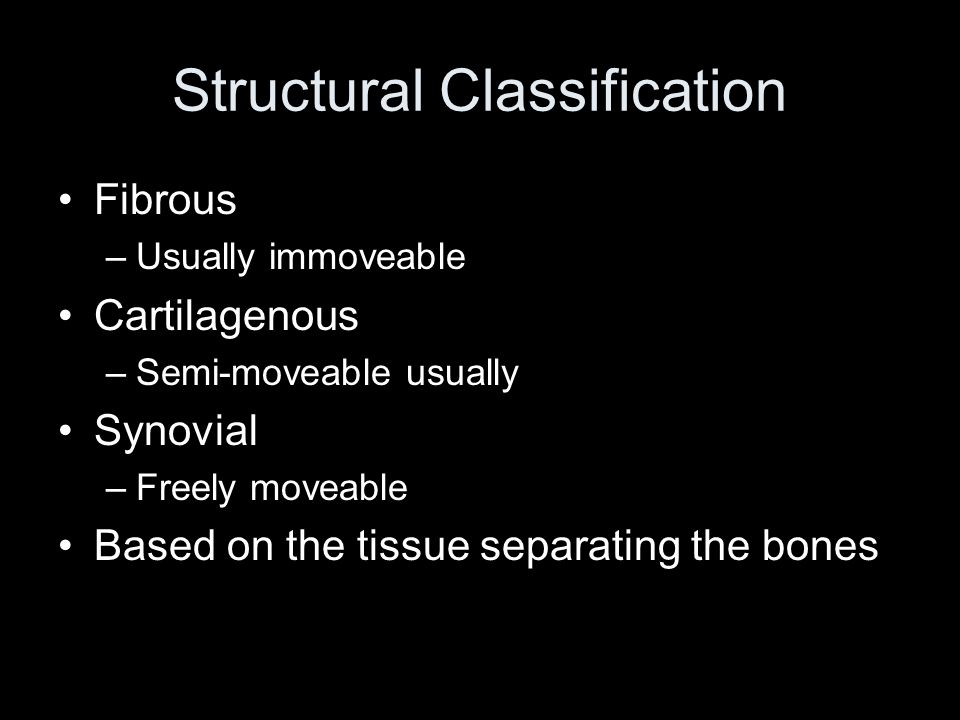 Structural Classification

• Fibrous
– Usually immoveable
• Cartilagenous
– Semi-moveable usually
• Synovial
– Freely moveable
• Based on the tissue separating the bones